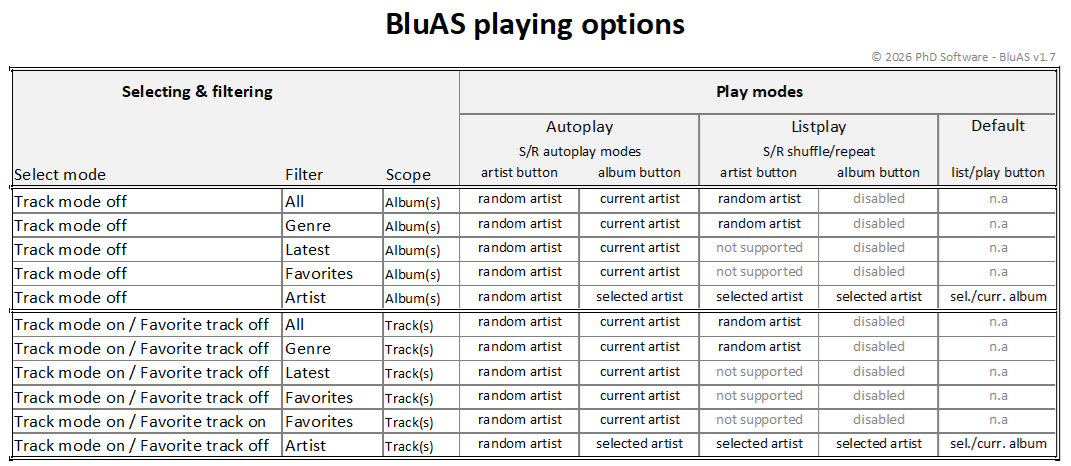 BluAS playing options

© 2026 PhD Software - BluAS v1.7

| Selecting & filtering | | | Play modes | | | | |
|---|---|---|---|---|---|---|---|
| | | | Autoplay | | Listplay | | Default |
| | | | S/R autoplay modes | | S/R shuffle/repeat | | |
| Select mode | Filter | Scope | artist button | album button | artist button | album button | list/play button |
| Track mode off | All | Album(s) | random artist | current artist | random artist | disabled | n.a |
| Track mode off | Genre | Album(s) | random artist | current artist | random artist | disabled | n.a |
| Track mode off | Latest | Album(s) | random artist | current artist | not supported | disabled | n.a |
| Track mode off | Favorites | Album(s) | random artist | current artist | not supported | disabled | n.a |
| Track mode off | Artist | Album(s) | random artist | selected artist | selected artist | selected artist | sel./curr. album |
| Track mode on / Favorite track off | All | Track(s) | random artist | current artist | random artist | disabled | n.a |
| Track mode on / Favorite track off | Genre | Track(s) | random artist | current artist | random artist | disabled | n.a |
| Track mode on / Favorite track off | Latest | Track(s) | random artist | current artist | not supported | disabled | n.a |
| Track mode on / Favorite track off | Favorites | Track(s) | random artist | current artist | not supported | disabled | n.a |
| Track mode on / Favorite track on | Favorites | Track(s) | random artist | current artist | not supported | disabled | n.a |
| Track mode on / Favorite track off | Artist | Track(s) | random artist | selected artist | selected artist | selected artist | sel./curr. album |